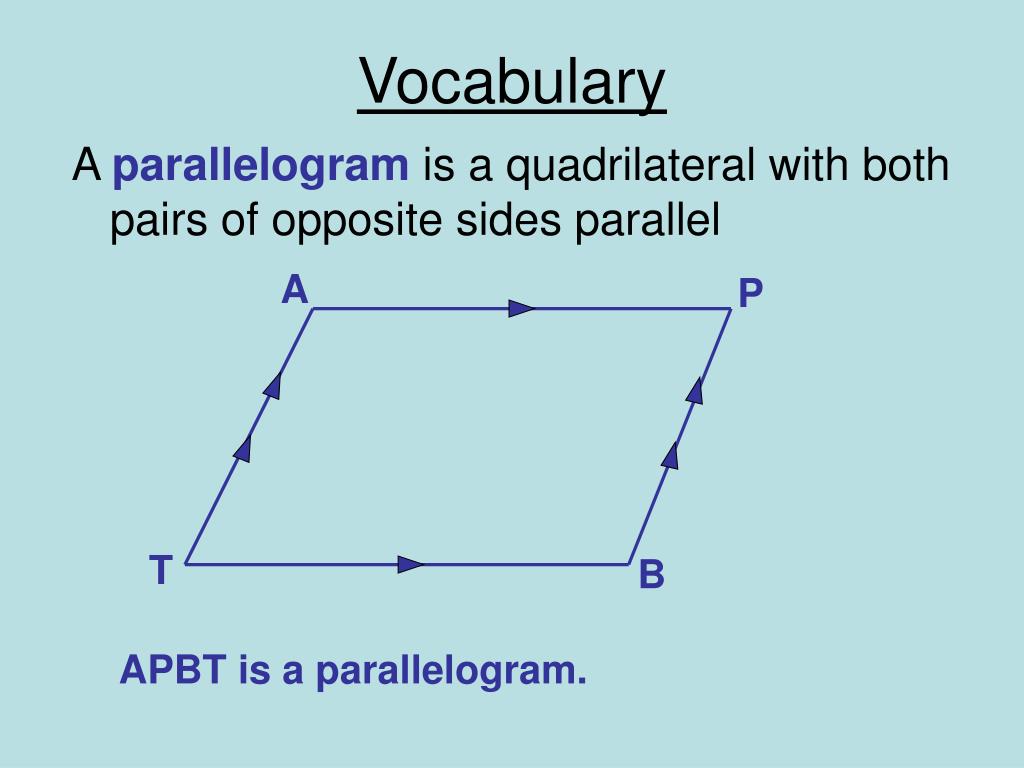 Vocabulary

A parallelogram is a quadrilateral with both pairs of opposite sides parallel

A

P

T

B

APBT is a parallelogram.